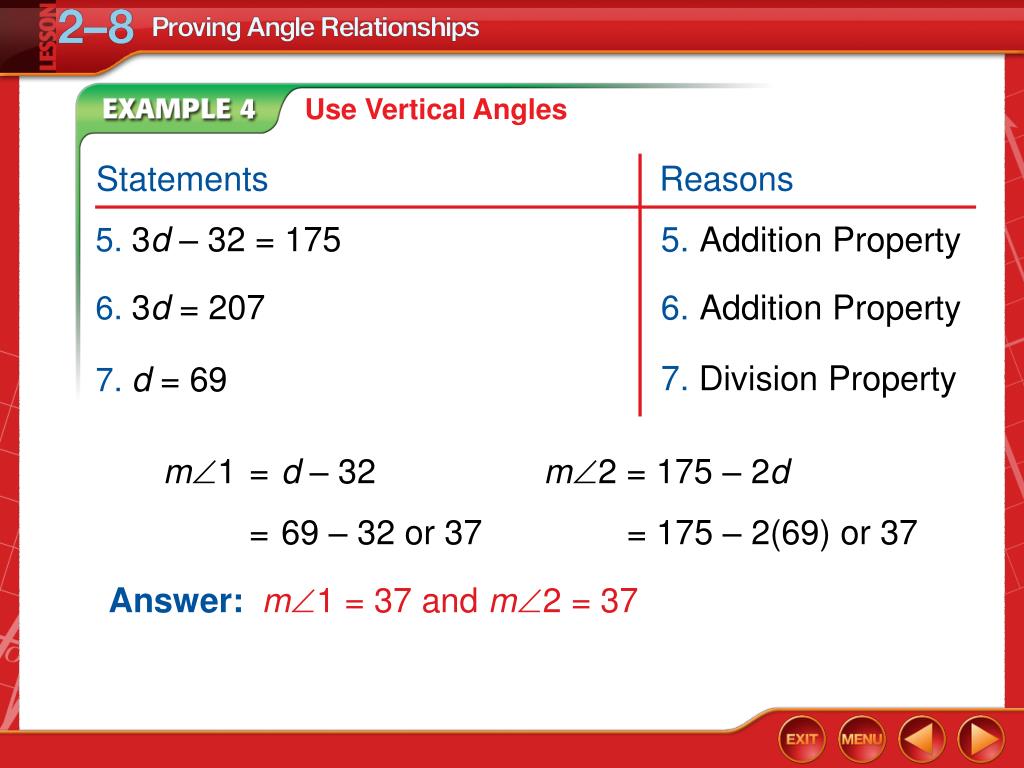 LESSON 2–8 Proving Angle Relationships

EXAMPLE 4 Use Vertical Angles

| Statements | Reasons |
|---|---|
| 5. $3d - 32 = 175$ | 5. Addition Property |
| 6. $3d = 207$ | 6. Addition Property |
| 7. $d = 69$ | 7. Division Property |

$m\angle 1 = d - 32$
$= 69 - 32$ or $37$

$m\angle 2 = 175 - 2d$
$= 175 - 2(69)$ or $37$

Answer: $m\angle 1 = 37$ and $m\angle 2 = 37$

EXIT MENU